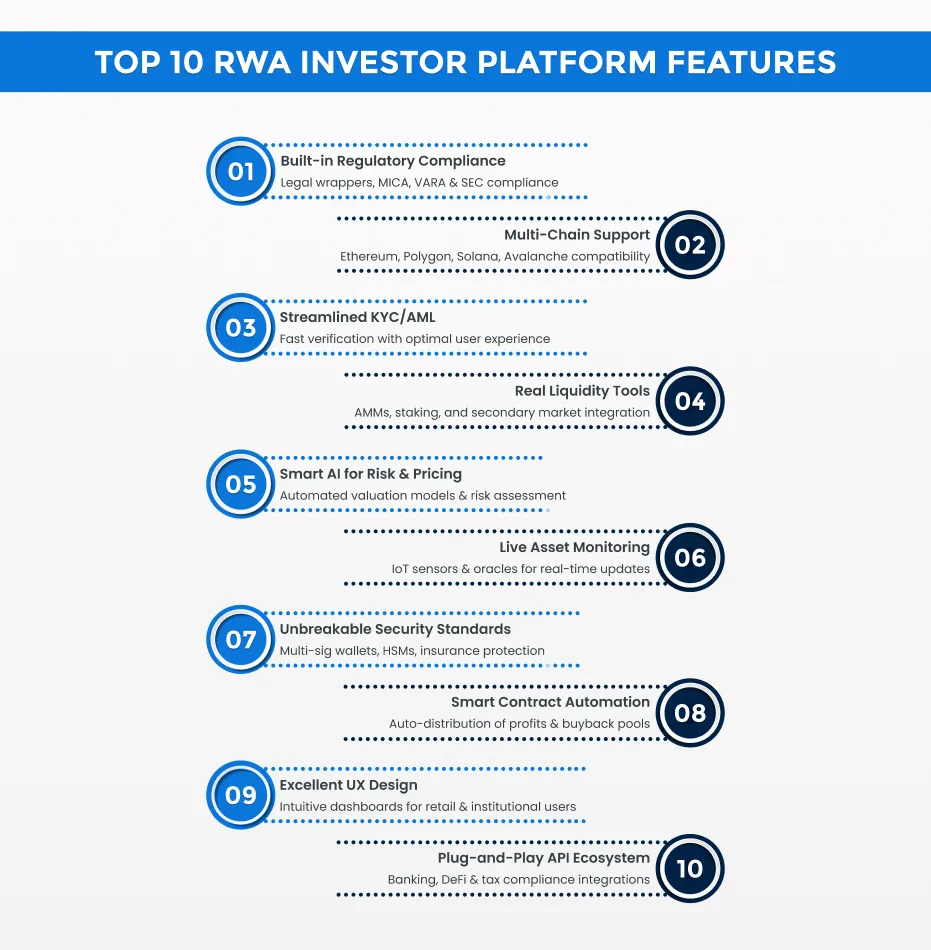 TOP 10 RWA INVESTOR PLATFORM FEATURES

01
Built-in Regulatory Compliance
Legal wrappers, MICA, VARA & SEC compliance

Multi-Chain Support
Ethereum, Polygon, Solana, Avalanche compatibility
02

03
Streamlined KYC/AML
Fast verification with optimal user experience

Real Liquidity Tools
AMMs, staking, and secondary market integration
04

05
Smart AI for Risk & Pricing
Automated valuation models & risk assessment

Live Asset Monitoring
IoT sensors & oracles for real-time updates
06

07
Unbreakable Security Standards
Multi-sig wallets, HSMs, insurance protection

Smart Contract Automation
Auto-distribution of profits & buyback pools
08

09
Excellent UX Design
Intuitive dashboards for retail & institutional users

Plug-and-Play API Ecosystem
Banking, DeFi & tax compliance integrations
10